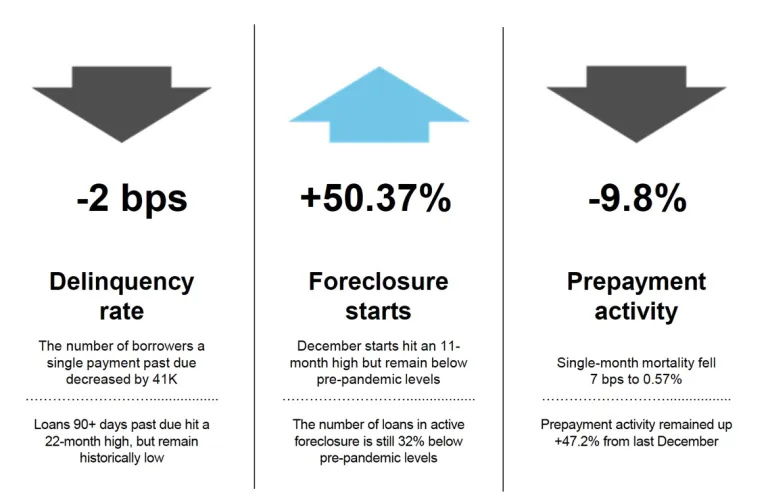 -2 bps

Delinquency rate

The number of borrowers a single payment past due decreased by 41K

Loans 90+ days past due hit a 22-month high, but remain historically low

+50.37%

Foreclosure starts

December starts hit an 11-month high but remain below pre-pandemic levels

The number of loans in active foreclosure is still 32% below pre-pandemic levels

-9.8%

Prepayment activity

Single-month mortality fell 7 bps to 0.57%

Prepayment activity remained up +47.2% from last December